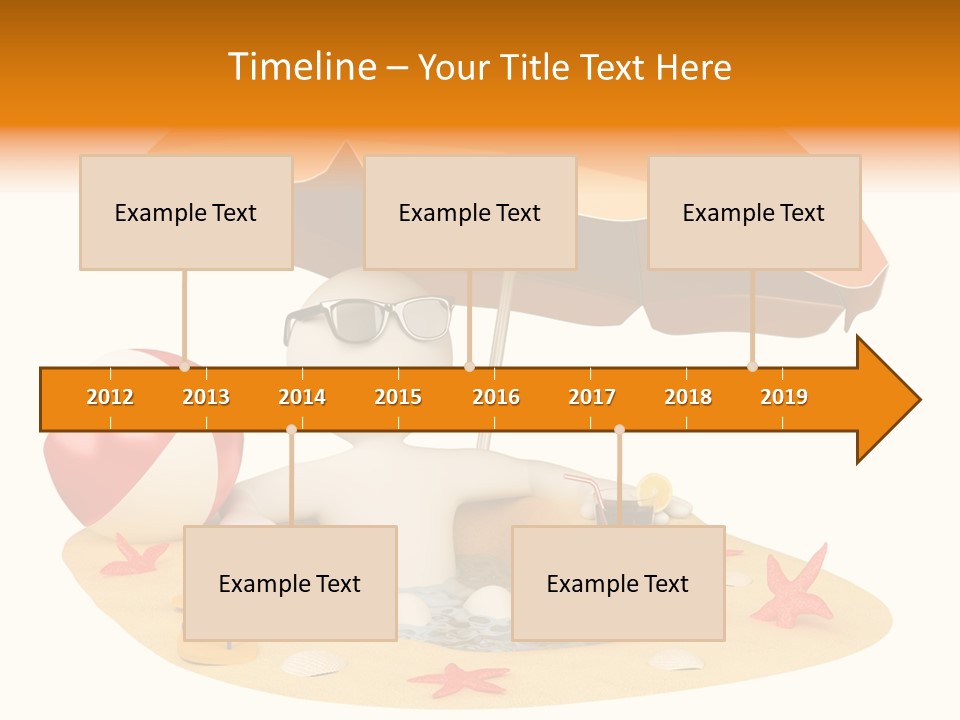 Timeline – Your Title Text Here

Example Text

Example Text

Example Text

2012
2013
2014
2015
2016
2017
2018
2019

Example Text

Example Text